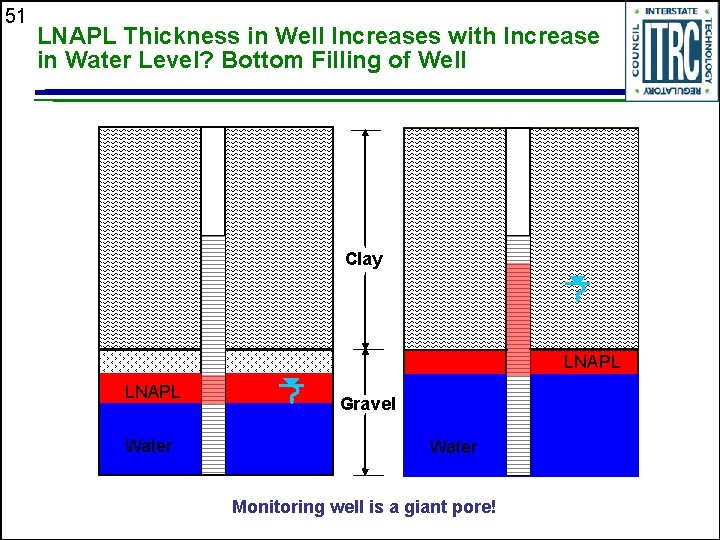 51

LNAPL Thickness in Well Increases with Increase in Water Level? Bottom Filling of Well

INTERSTATE TECHNOLOGY REGULATORY COUNCIL
ITRC

Clay

Gravel

LNAPL

Water

LNAPL

Water

Monitoring well is a giant pore!